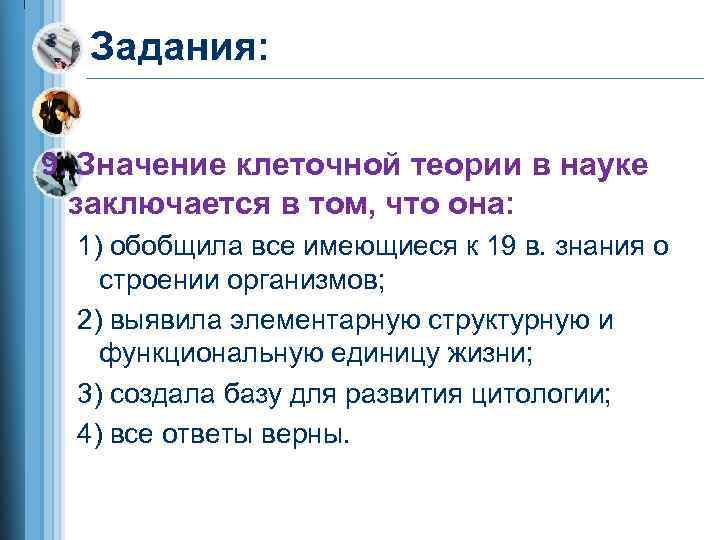 Задания:

9. Значение клеточной теории в науке заключается в том, что она:

1) обобщила все имеющиеся к 19 в. знания о строении организмов;

2) выявила элементарную структурную и функциональную единицу жизни;

3) создала базу для развития цитологии;

4) все ответы верны.